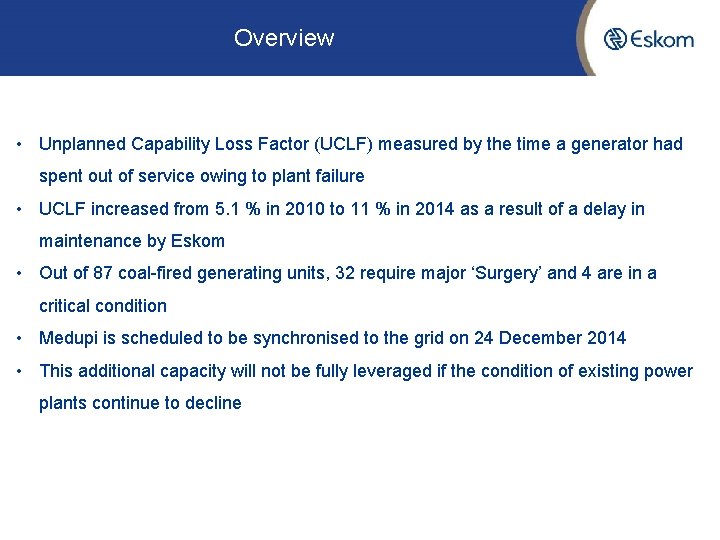 Overview

Eskom

• Unplanned Capability Loss Factor (UCLF) measured by the time a generator had spent out of service owing to plant failure

• UCLF increased from 5.1 % in 2010 to 11 % in 2014 as a result of a delay in maintenance by Eskom

• Out of 87 coal-fired generating units, 32 require major ‘Surgery’ and 4 are in a critical condition

• Medupi is scheduled to be synchronised to the grid on 24 December 2014

• This additional capacity will not be fully leveraged if the condition of existing power plants continue to decline